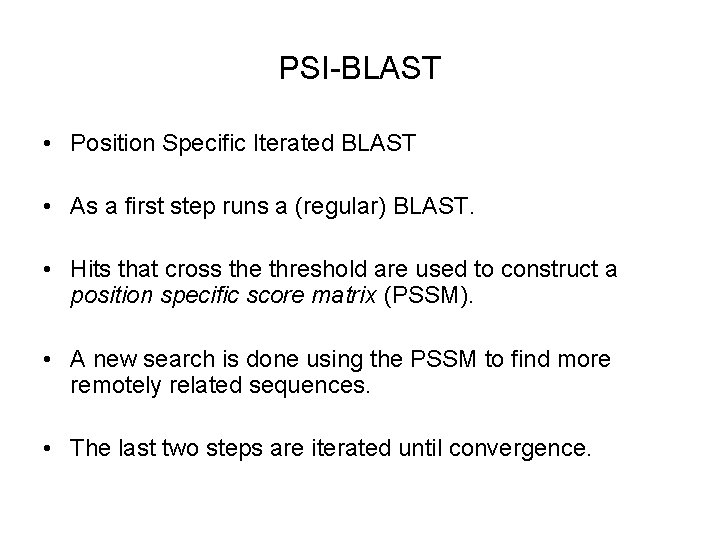 PSI-BLAST

• Position Specific Iterated BLAST

• As a first step runs a (regular) BLAST.

• Hits that cross the threshold are used to construct a position specific score matrix (PSSM).

• A new search is done using the PSSM to find more remotely related sequences.

• The last two steps are iterated until convergence.